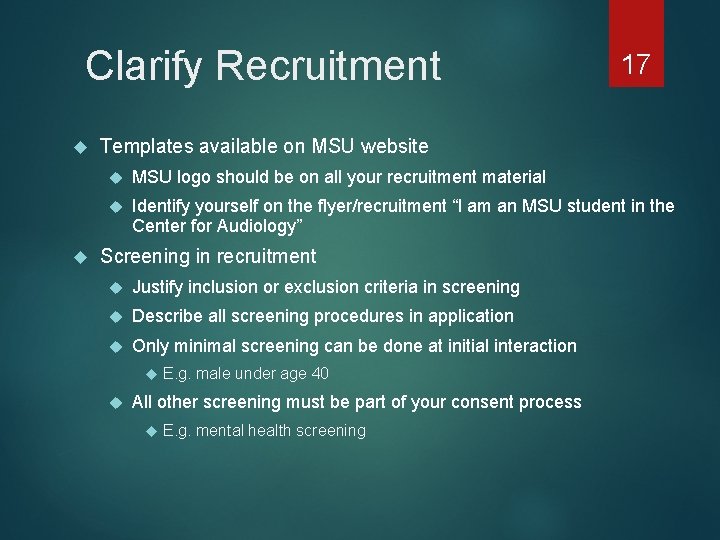 Clarify Recruitment

17

Templates available on MSU website

MSU logo should be on all your recruitment material

Identify yourself on the flyer/recruitment “I am an MSU student in the Center for Audiology”

Screening in recruitment

Justify inclusion or exclusion criteria in screening

Describe all screening procedures in application

Only minimal screening can be done at initial interaction

E.g. male under age 40

All other screening must be part of your consent process

E.g. mental health screening